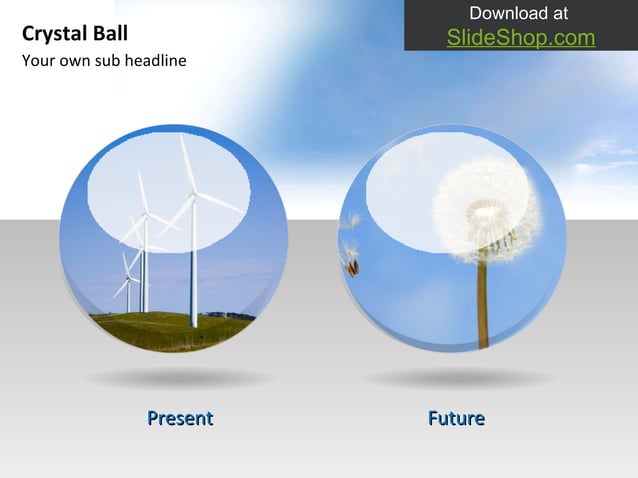 Crystal Ball
Your own sub headline

Download at
SlideShop.com

Present

Future